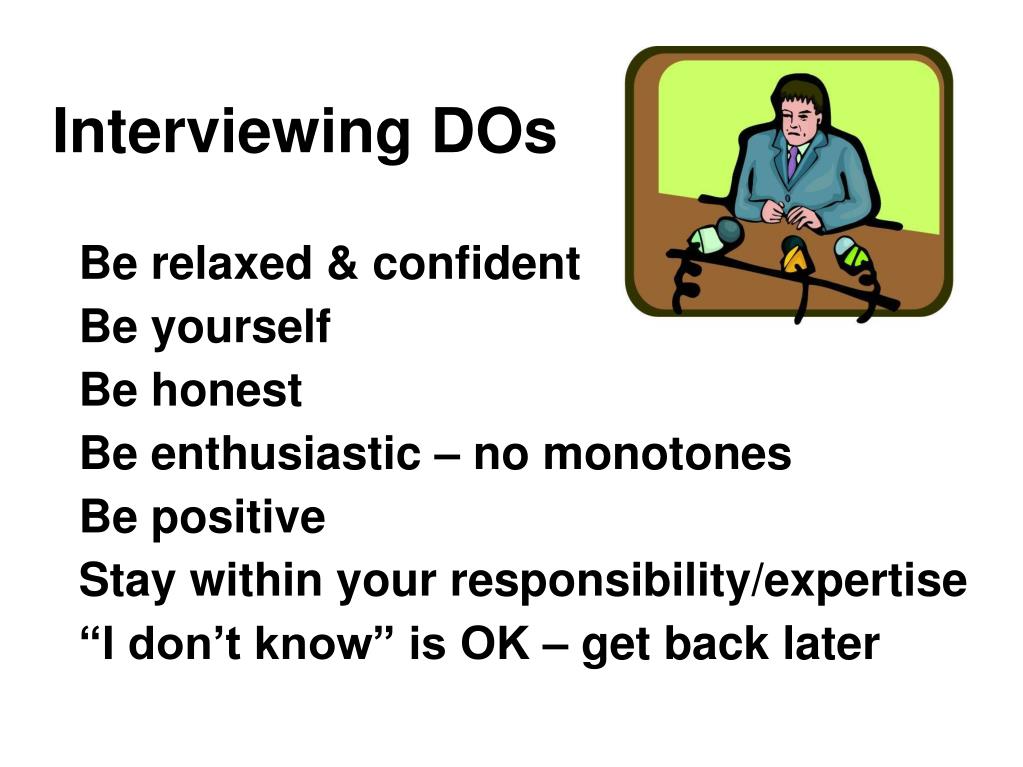 Interviewing DOs

Be relaxed & confident
Be yourself
Be honest
Be enthusiastic – no monotones
Be positive
Stay within your responsibility/expertise
“I don’t know” is OK – get back later